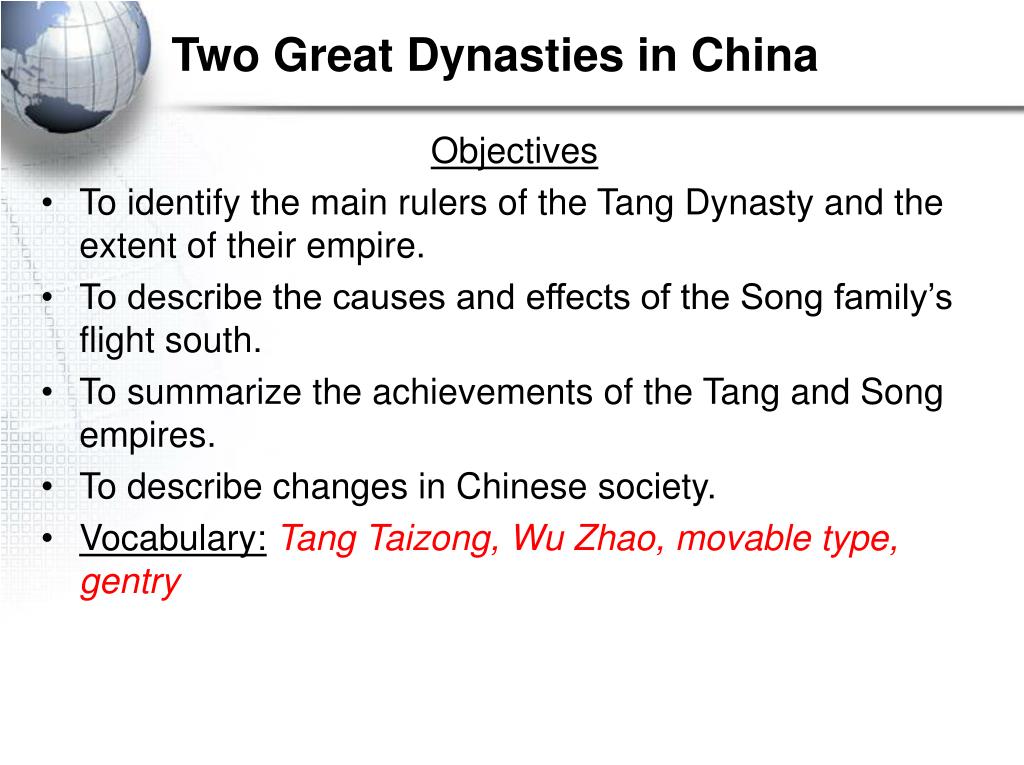 Two Great Dynasties in China

Objectives

• To identify the main rulers of the Tang Dynasty and the extent of their empire.
• To describe the causes and effects of the Song family's flight south.
• To summarize the achievements of the Tang and Song empires.
• To describe changes in Chinese society.
• Vocabulary: Tang Taizong, Wu Zhao, movable type, gentry